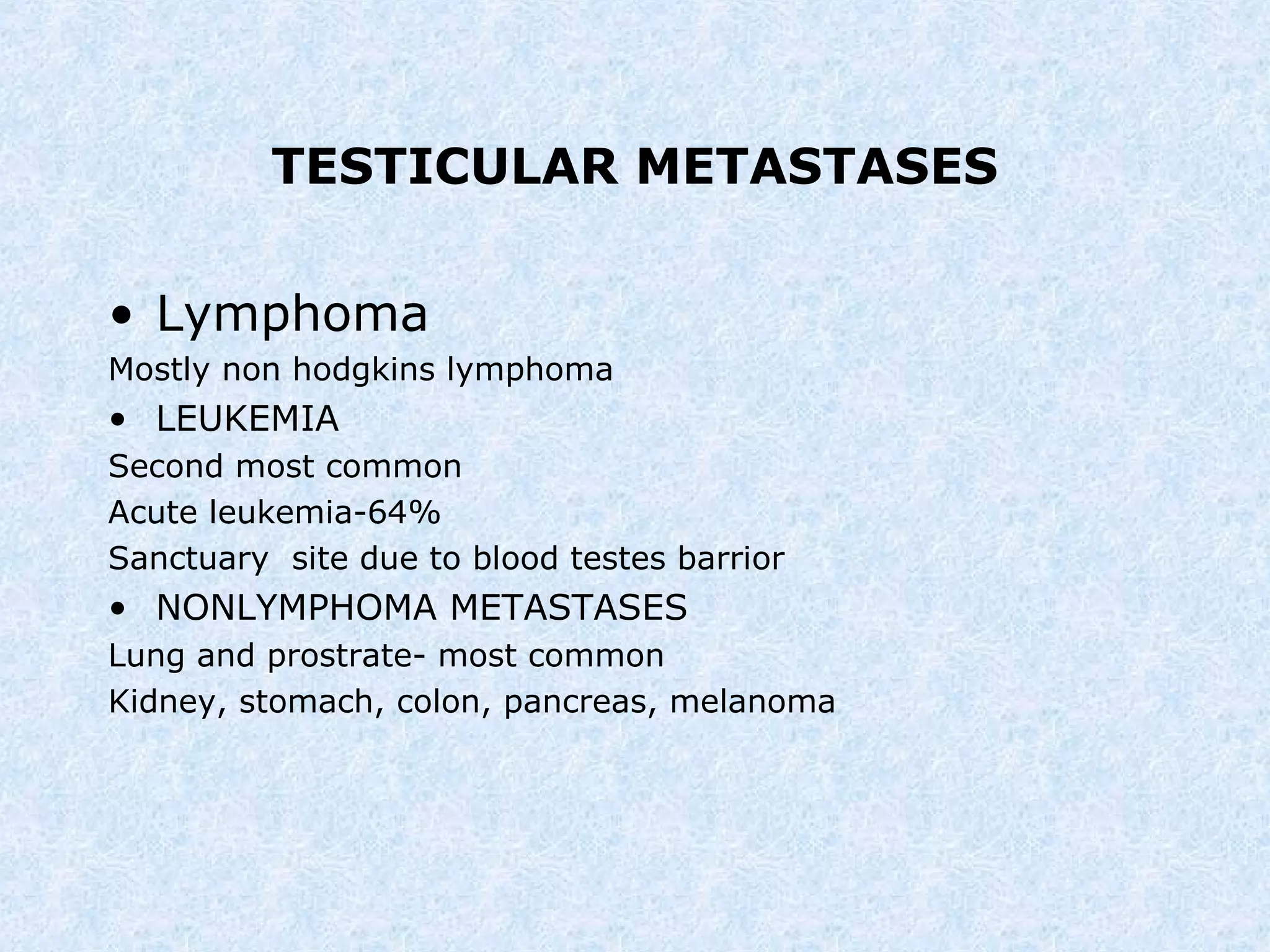 TESTICULAR METASTASES

• Lymphoma

Mostly non hodgkins lymphoma

• LEUKEMIA

Second most common

Acute leukemia-64%

Sanctuary site due to blood testes barrior

• NONLYMPHOMA METASTASES

Lung and prostrate- most common

Kidney, stomach, colon, pancreas, melanoma